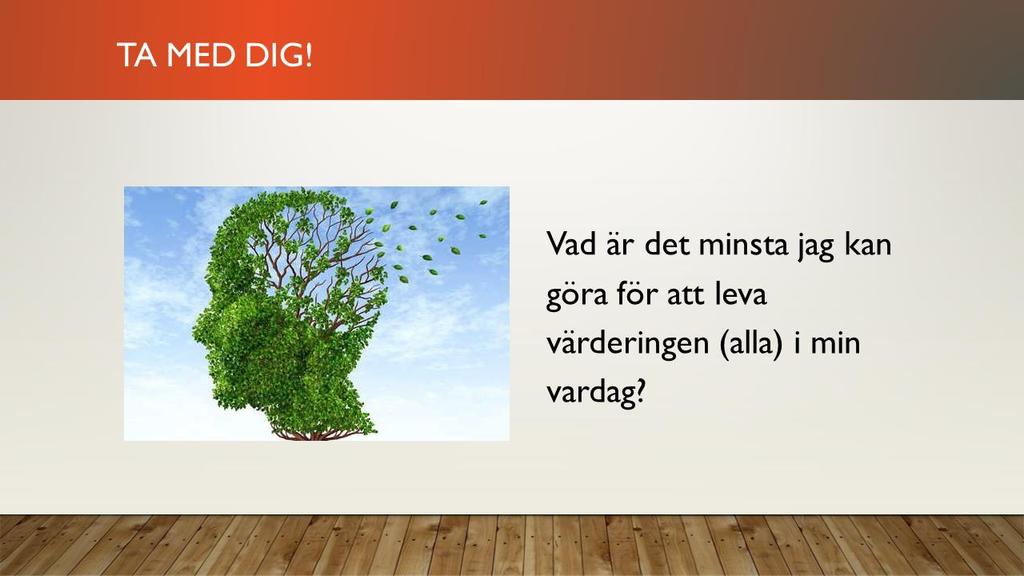 TA MED DIG!

Vad är det minsta jag kan göra för att leva värderingen (alla) i min vardag?